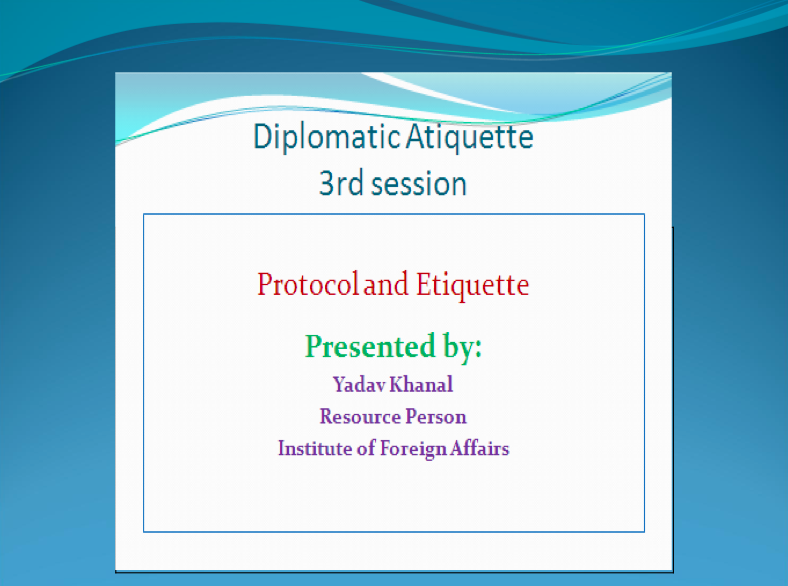 Diplomatic Atiquette
3rd session

Protocol and Etiquette

Presented by:
Yadav Khanal
Resource Person
Institute of Foreign Affairs